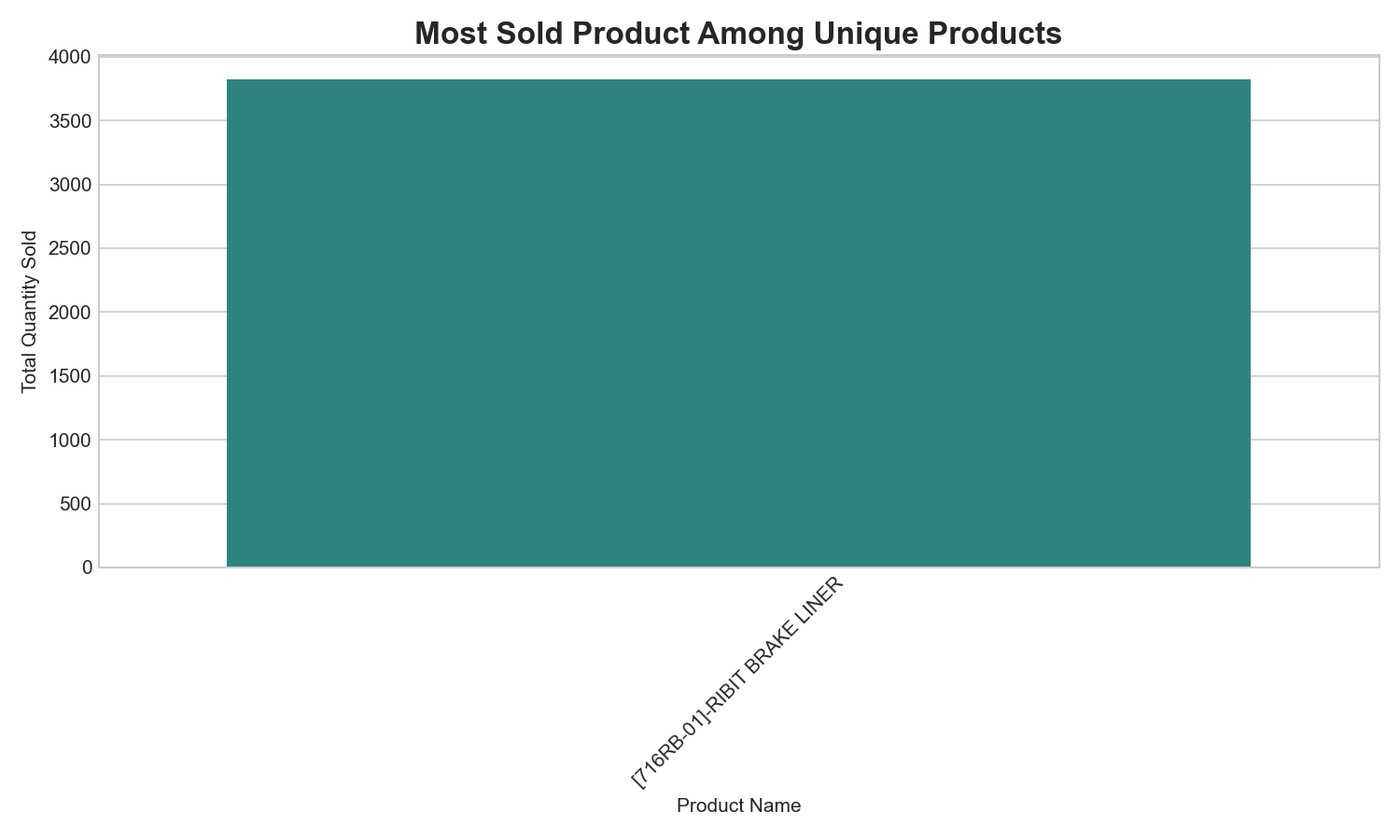 Most Sold Product Among Unique Products

Total Quantity Sold

4000
3500
3000
2500
2000
1500
1000
500
0

[716RB-01]-RIBIT BRAKE LINER

Product Name